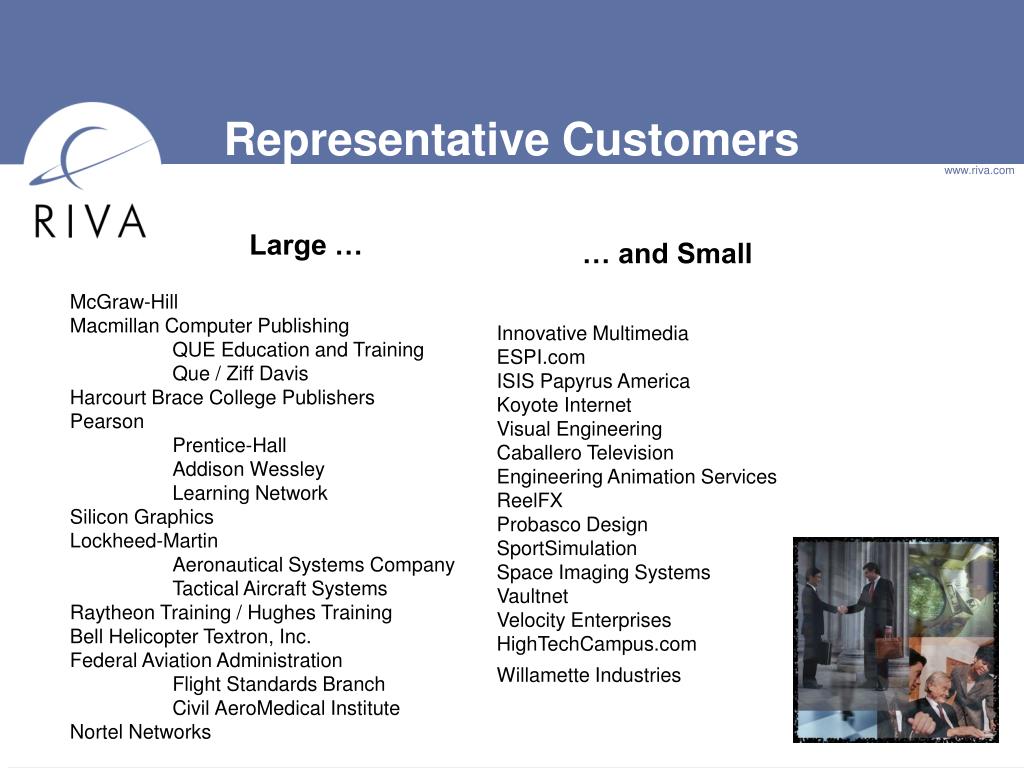 RIVA

Representative Customers

www.riva.com

Large …

McGraw-Hill
Macmillan Computer Publishing
QUE Education and Training
Que / Ziff Davis
Harcourt Brace College Publishers
Pearson
Prentice-Hall
Addison Wessley
Learning Network
Silicon Graphics
Lockheed-Martin
Aeronautical Systems Company
Tactical Aircraft Systems
Raytheon Training / Hughes Training
Bell Helicopter Textron, Inc.
Federal Aviation Administration
Flight Standards Branch
Civil AeroMedical Institute
Nortel Networks

… and Small

Innovative Multimedia
ESPI.com
ISIS Papyrus America
Koyote Internet
Visual Engineering
Caballero Television
Engineering Animation Services
ReelFX
Probasco Design
SportSimulation
Space Imaging Systems
Vaultnet
Velocity Enterprises
HighTechCampus.com
Willamette Industries